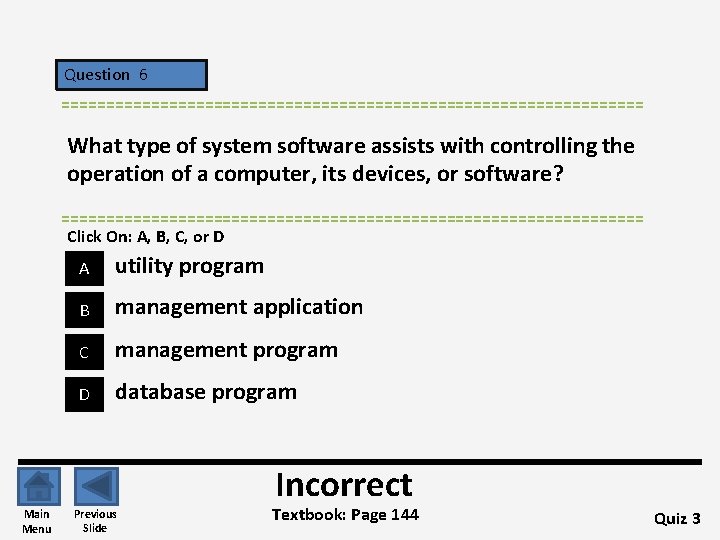 Question 6

What type of system software assists with controlling the operation of a computer, its devices, or software?

Click On: A, B, C, or D

A utility program

B management application

C management program

D database program

Main Menu

Previous Slide

Incorrect

Textbook: Page 144

Quiz 3